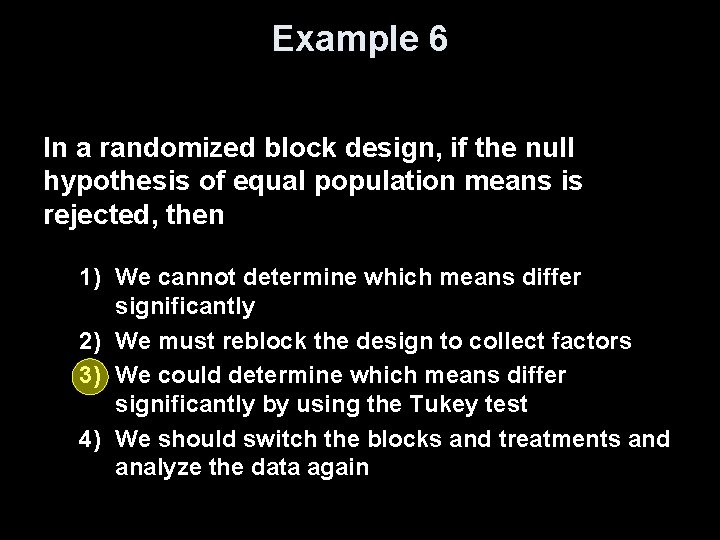 Example 6

In a randomized block design, if the null hypothesis of equal population means is rejected, then

1) We cannot determine which means differ significantly
2) We must reblock the design to collect factors
3) We could determine which means differ significantly by using the Tukey test
4) We should switch the blocks and treatments and analyze the data again